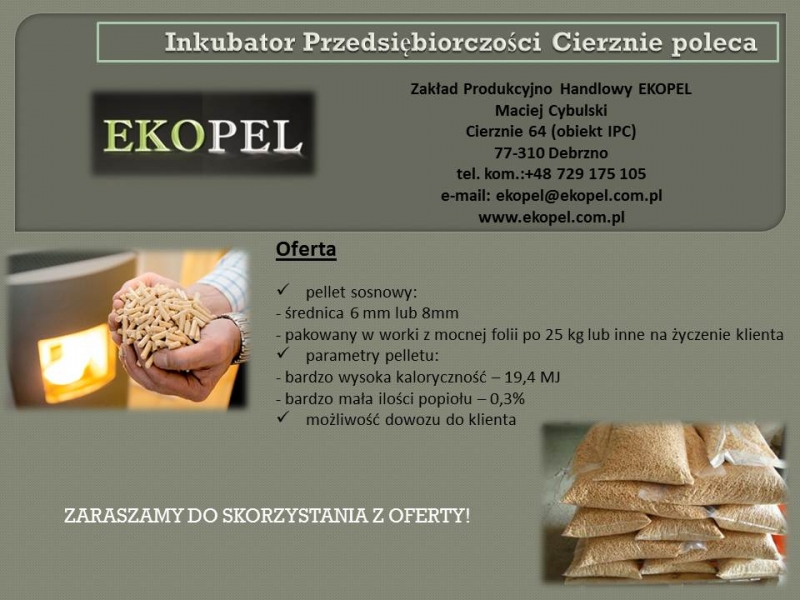 Inkubator Przedsiębiorczości Cierznie poleca

EKOPEL

Zakład Produkcyjno Handlowy EKOPEL
Maciej Cybulski
Cierznie 64 (obiekt IPC)
77-310 Debrzno
tel. kom.:+48 729 175 105
e-mail: ekopel@ekopel.com.pl
www.ekopel.com.pl

Oferta

✓ pellet sosnowy:
- średnica 6 mm lub 8mm
- pakowany w worki z mocnej folii po 25 kg lub inne na życzenie klienta
✓ parametry pelletu:
- bardzo wysoka kaloryczność – 19,4 MJ
- bardzo mała ilości popiołu – 0,3%
✓ możliwość dowozu do klienta

ZARASZAMY DO SKORZYSTANIA Z OFERTY!